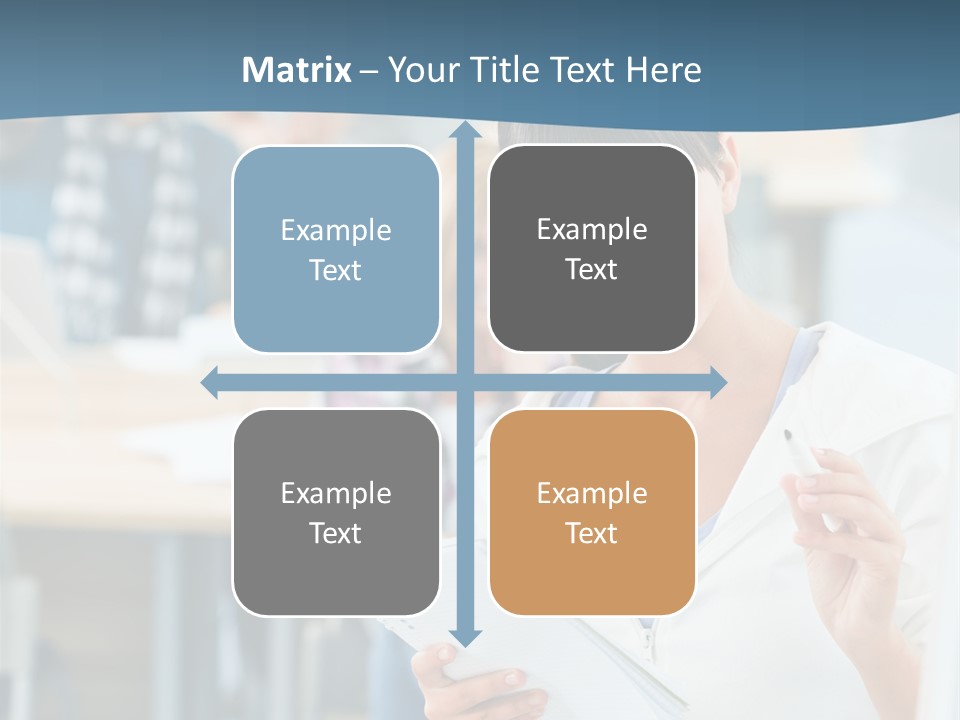 Matrix – Your Title Text Here

Example Text

Example Text

Example Text

Example Text